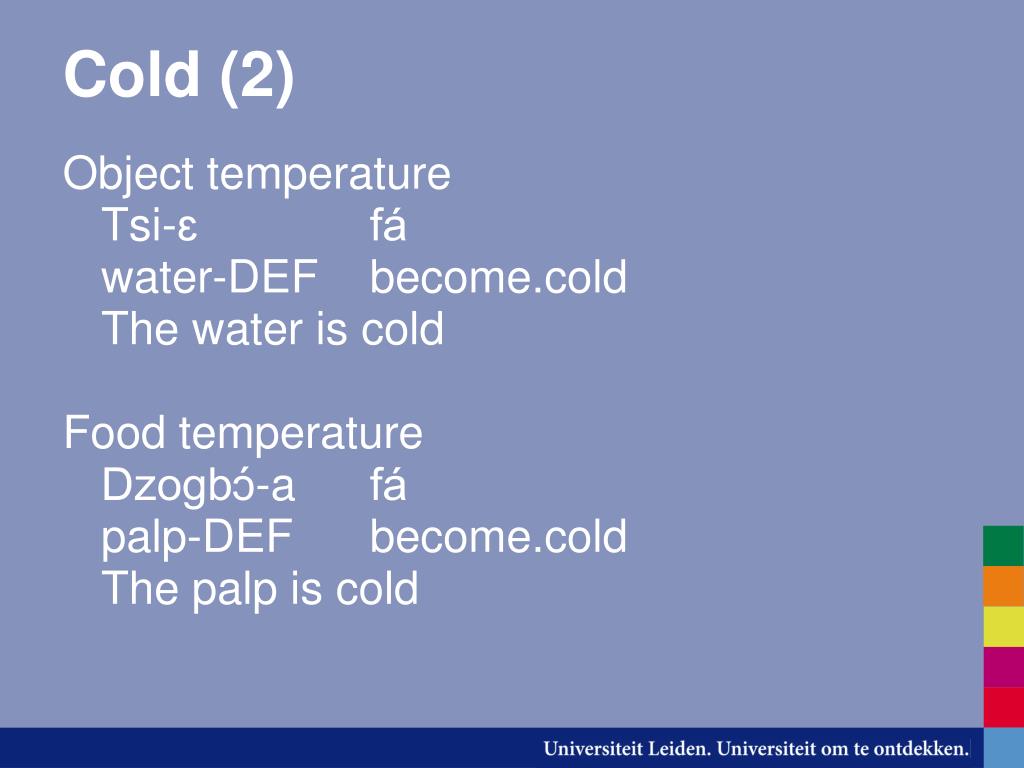 Cold (2)

Object temperature
Tsi-ɛ fá
water-DEF become.cold
The water is cold

Food temperature
Dzogbɔ́-a fá
palp-DEF become.cold
The palp is cold

Universiteit Leiden. Universiteit om te ontdekken.